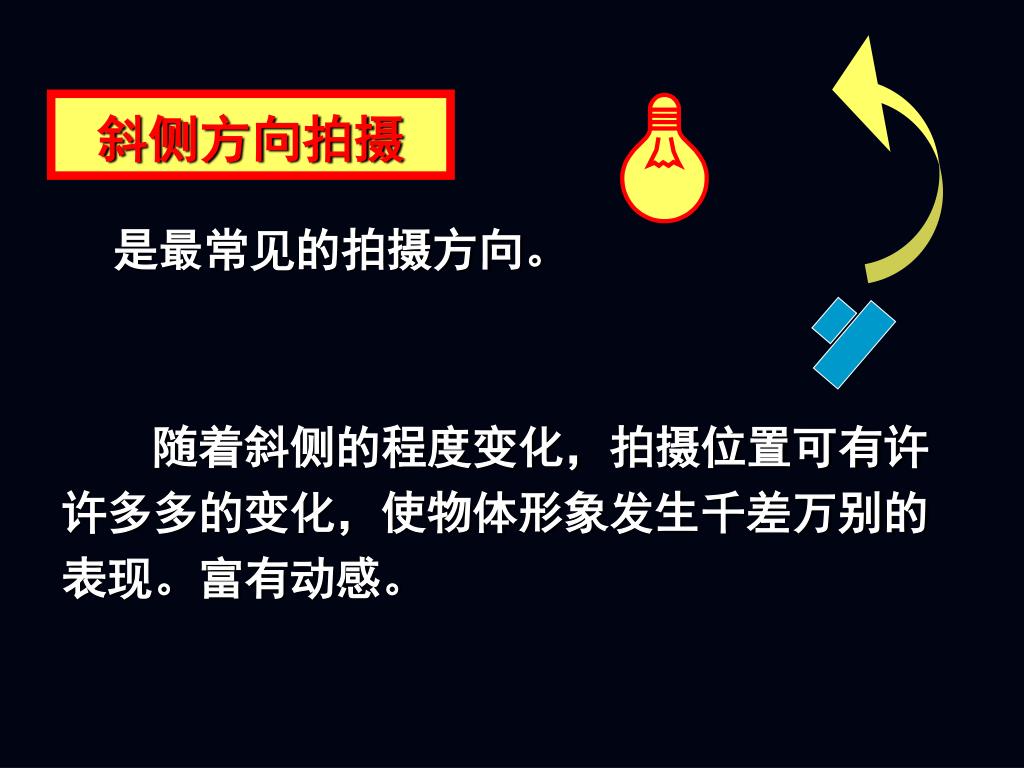 斜侧方向拍摄

是最常见的拍摄方向。

随着斜侧的程度变化，拍摄位置可有许许多多的变化，使物体形象发生千差万别的表现。富有动感。